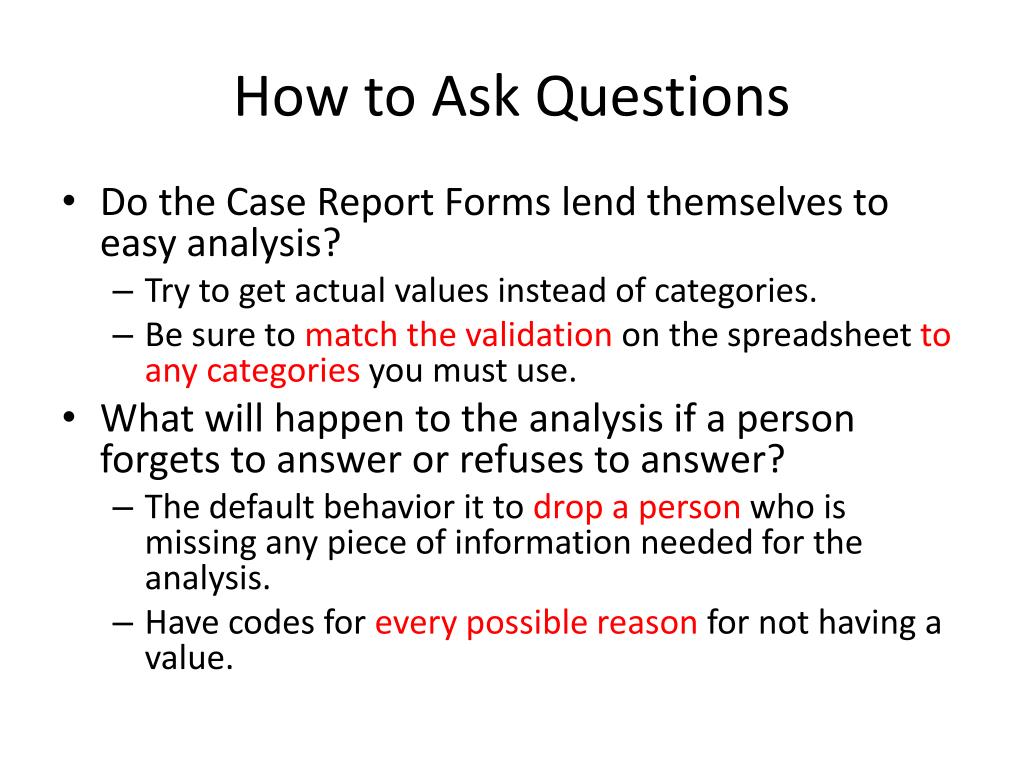 How to Ask Questions

• Do the Case Report Forms lend themselves to easy analysis?
– Try to get actual values instead of categories.
– Be sure to match the validation on the spreadsheet to any categories you must use.

• What will happen to the analysis if a person forgets to answer or refuses to answer?
– The default behavior it to drop a person who is missing any piece of information needed for the analysis.
– Have codes for every possible reason for not having a value.